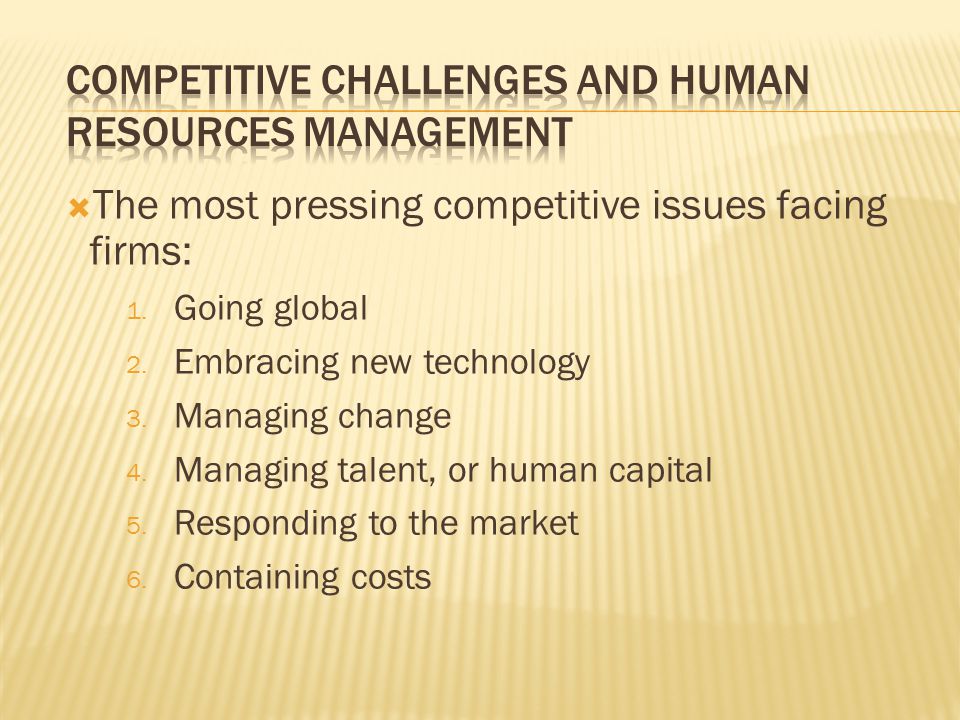 COMPETITIVE CHALLENGES AND HUMAN RESOURCES MANAGEMENT

The most pressing competitive issues facing firms:

1. Going global
2. Embracing new technology
3. Managing change
4. Managing talent, or human capital
5. Responding to the market
6. Containing costs